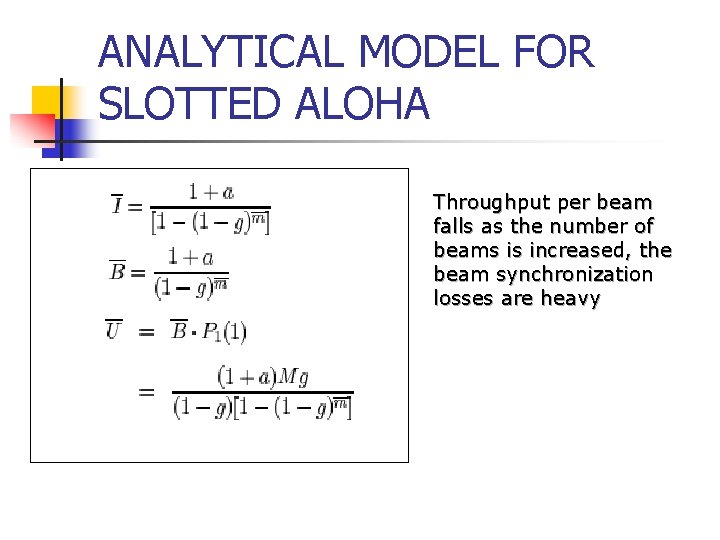 ANALYTICAL MODEL FOR SLOTTED ALOHA

$\overline{I} = \frac{1+a}{[1-(1-g)^{\overline{m}}]}$

$\overline{B} = \frac{1+a}{(1-g)^{\overline{m}}}$

$\overline{U} = \overline{B} \cdot P_1(1)$

$= \frac{(1+a)Mg}{(1-g)[1-(1-g)^{\overline{m}}]}$

Throughput per beam falls as the number of beams is increased, the beam synchronization losses are heavy